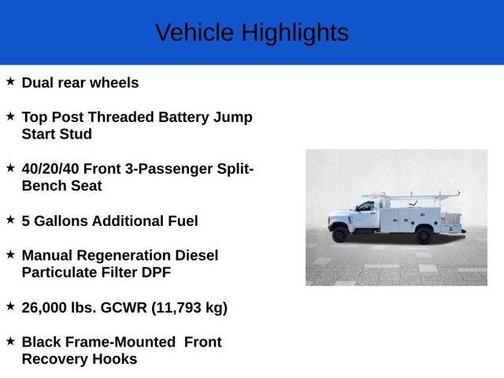 Vehicle Highlights

★ Dual rear wheels

★ Top Post Threaded Battery Jump Start Stud

★ 40/20/40 Front 3-Passenger Split-Bench Seat

★ 5 Gallons Additional Fuel

★ Manual Regeneration Diesel Particulate Filter DPF

★ 26,000 lbs. GCWR (11,793 kg)

★ Black Frame-Mounted Front Recovery Hooks